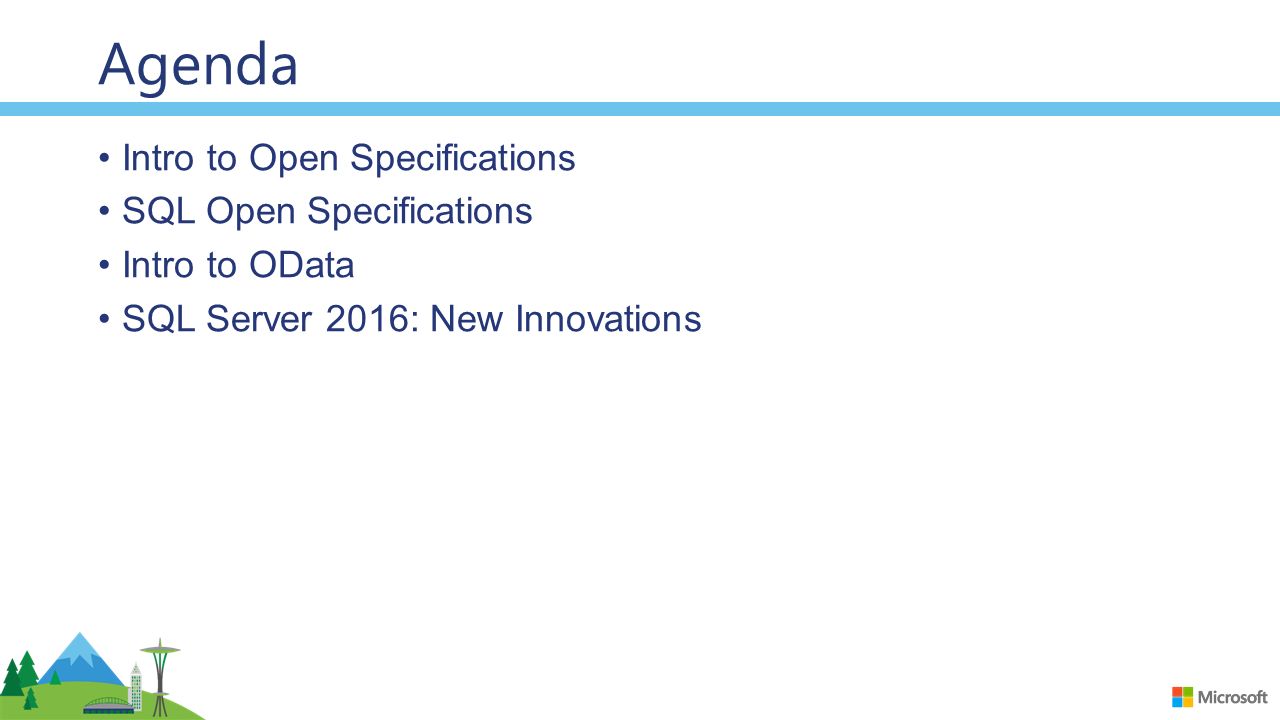 Agenda

• Intro to Open Specifications
• SQL Open Specifications
• Intro to OData
• SQL Server 2016: New Innovations

Microsoft